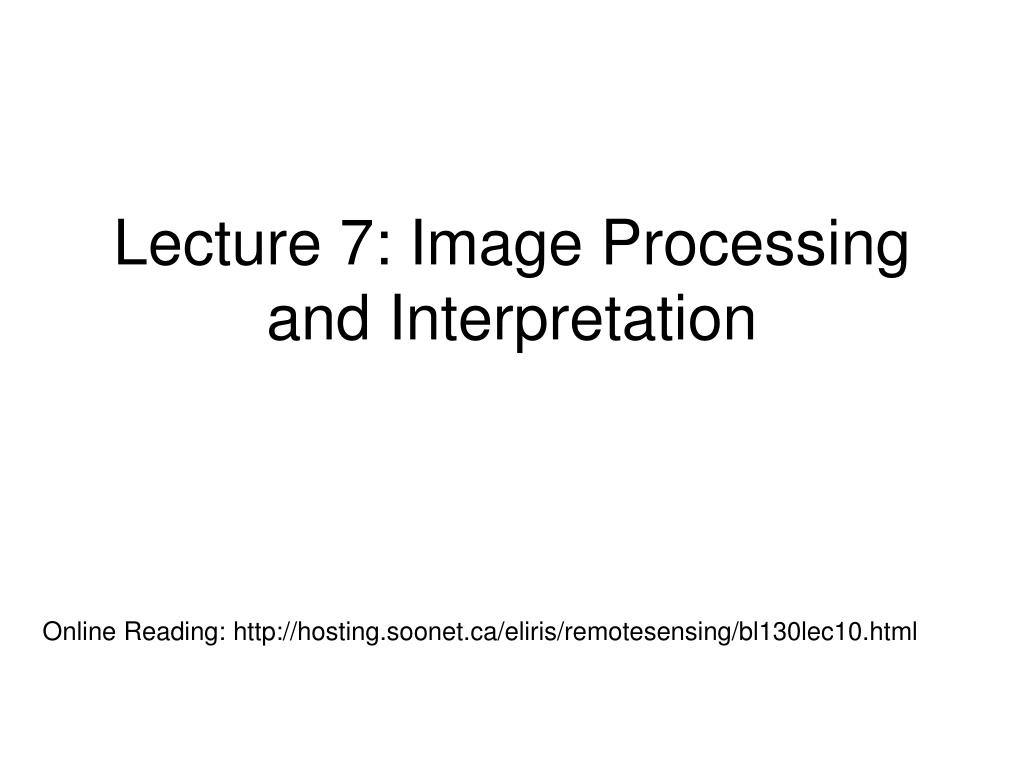 Lecture 7: Image Processing and Interpretation

Online Reading: http://hosting.soonet.ca/eliris/remotesensing/bl130lec10.html